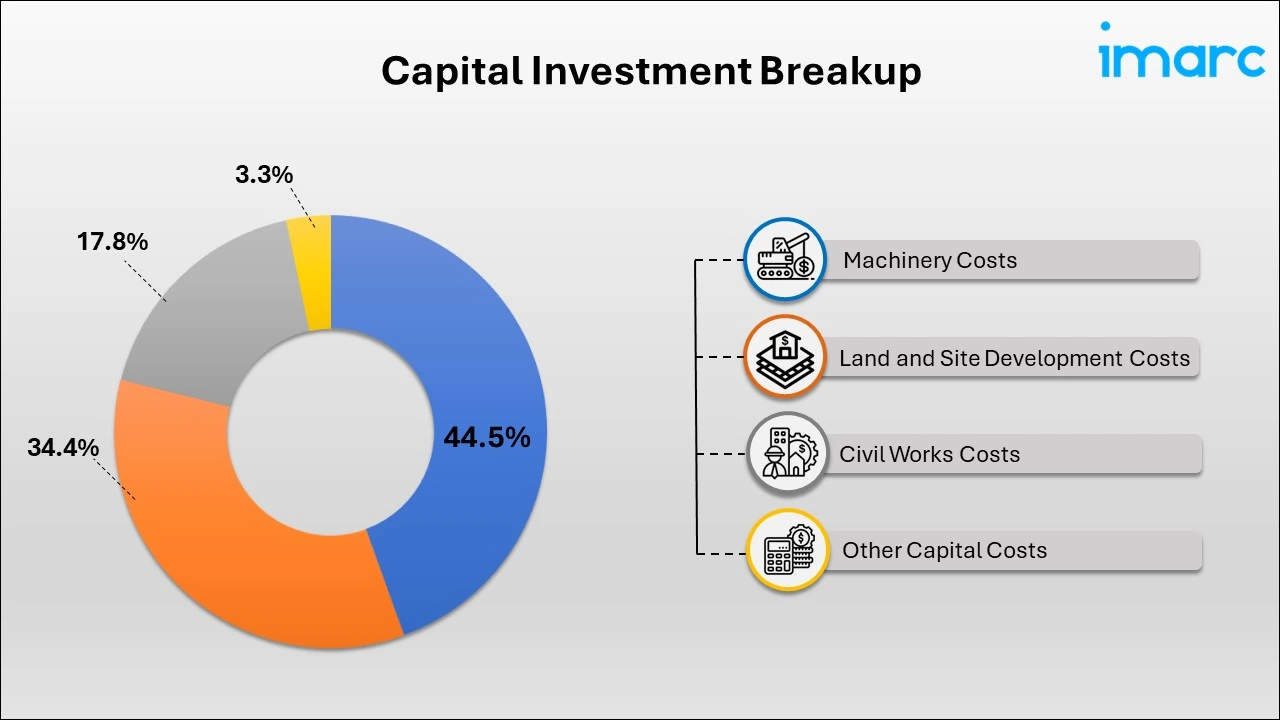 Capital Investment Breakup

imarc

3.3%

17.8%

34.4%

44.5%

Machinery Costs

Land and Site Development Costs

Civil Works Costs

Other Capital Costs